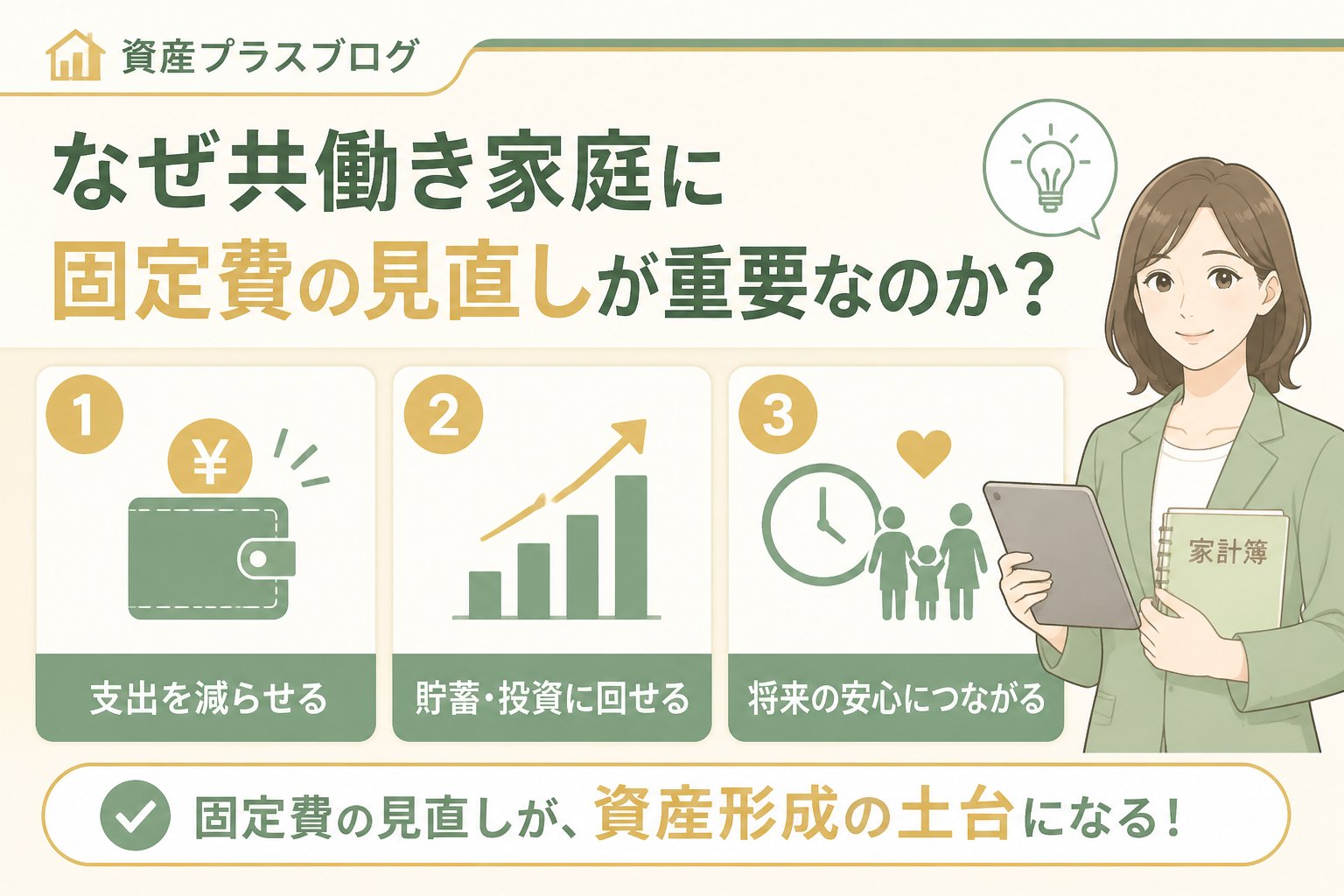 資産プラスブログ

なぜ共働き家庭に
固定費の見直しが重要なのか？

1
¥
支出を減らせる

2
貯蓄・投資に回せる

3
将来の安心につながる

家計簿

固定費の見直しが、資産形成の土台になる！